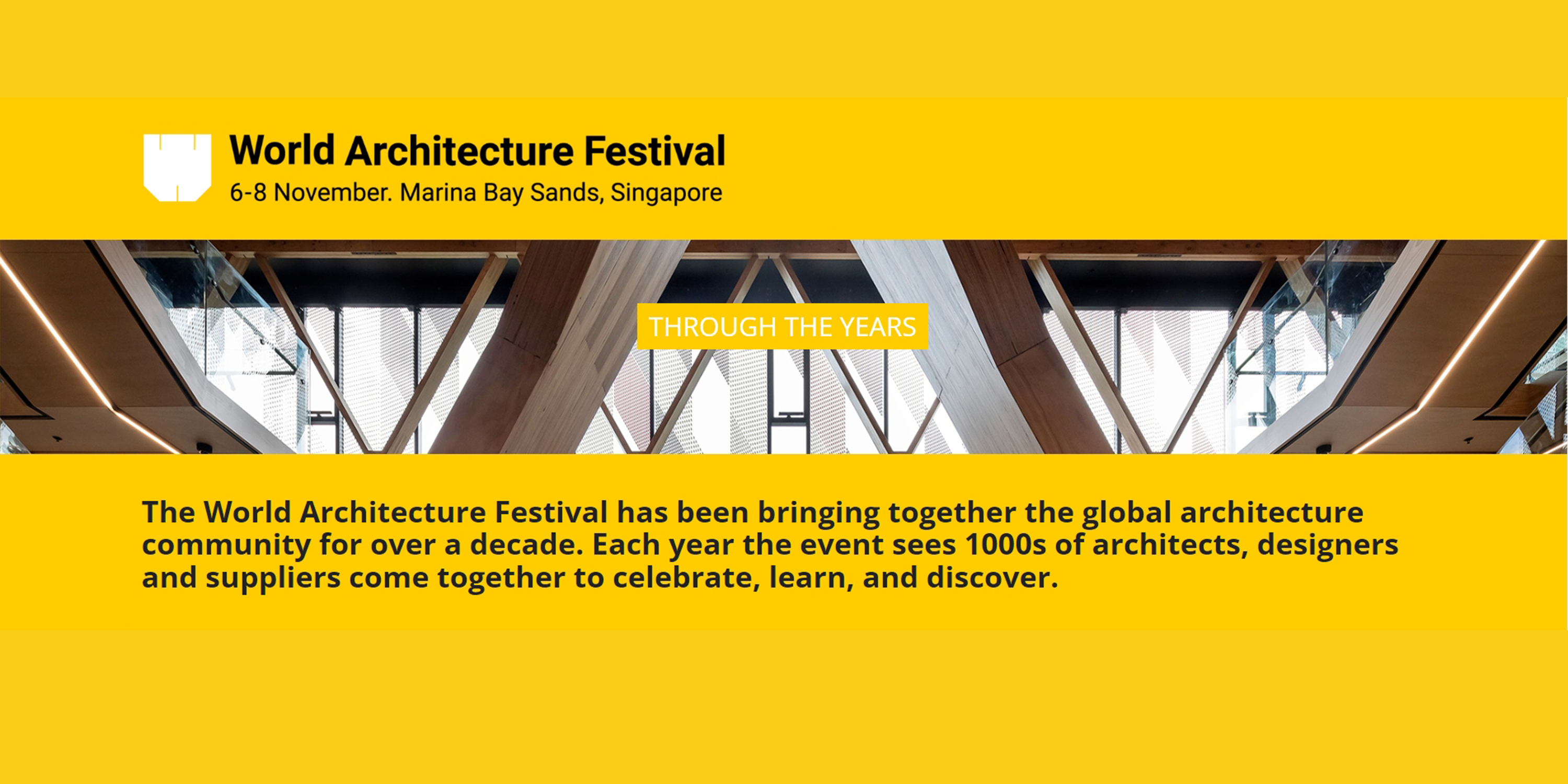 World Architecture Festival
6-8 November. Marina Bay Sands, Singapore

THROUGH THE YEARS

The World Architecture Festival has been bringing together the global architecture community for over a decade. Each year the event sees 1000s of architects, designers and suppliers come together to celebrate, learn, and discover.